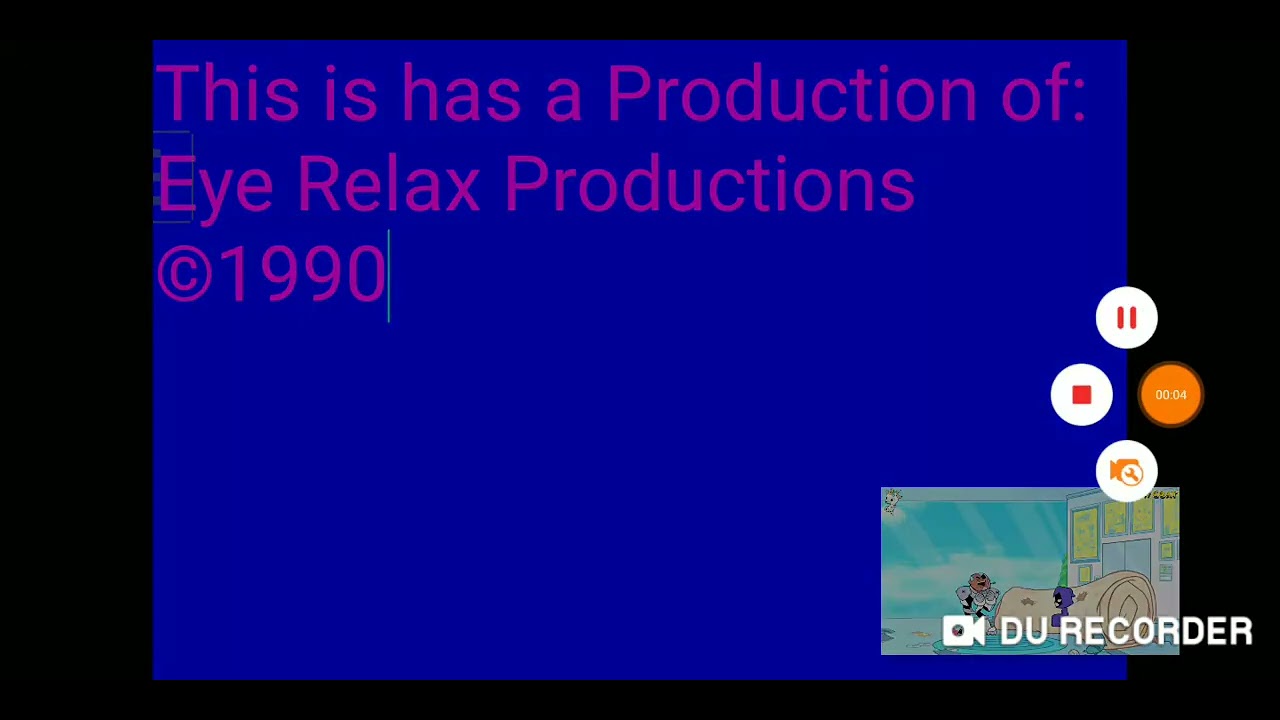 This is has a Production of:
Eye Relax Productions
©1990

00:04

DU RECORDER